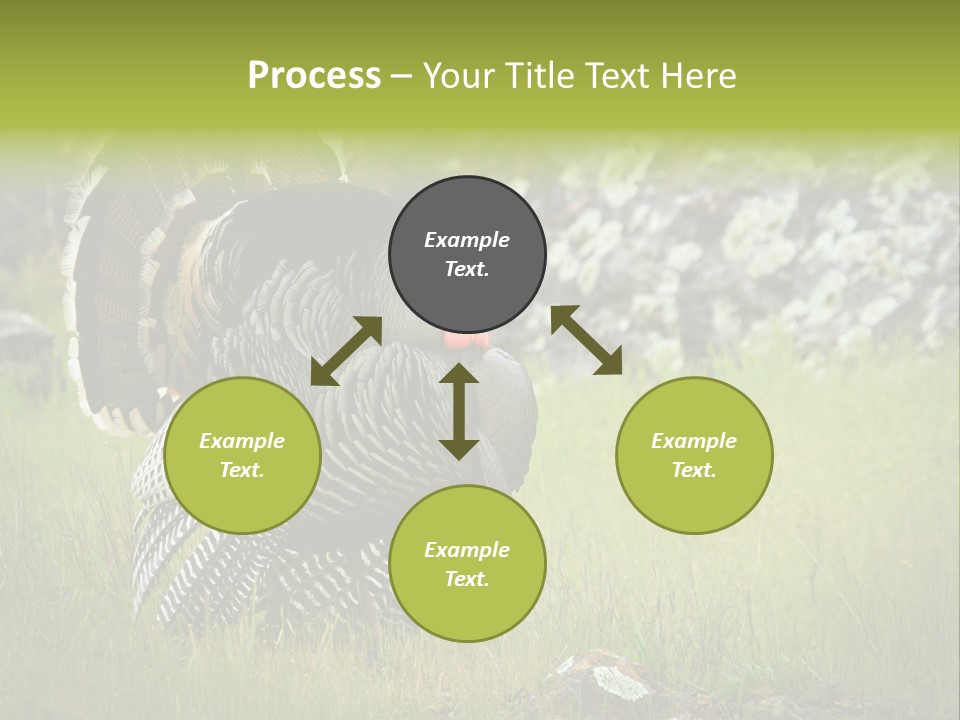 Process – Your Title Text Here

Example Text.

Example Text.

Example Text.

Example Text.